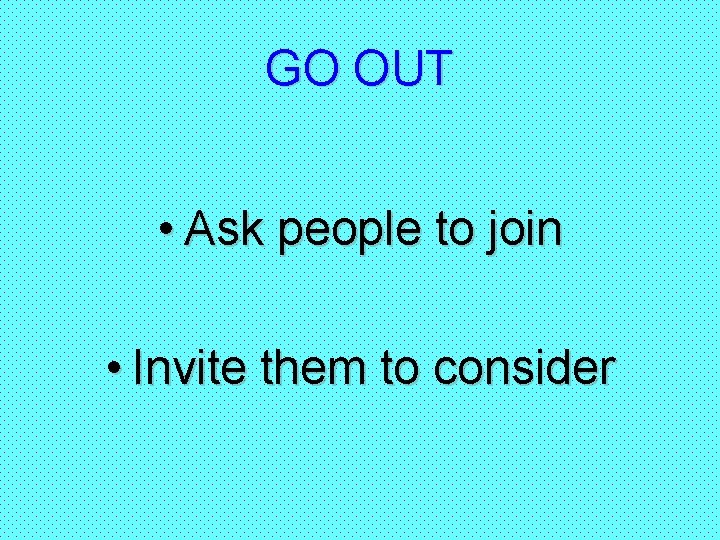 GO OUT

• Ask people to join

• Invite them to consider